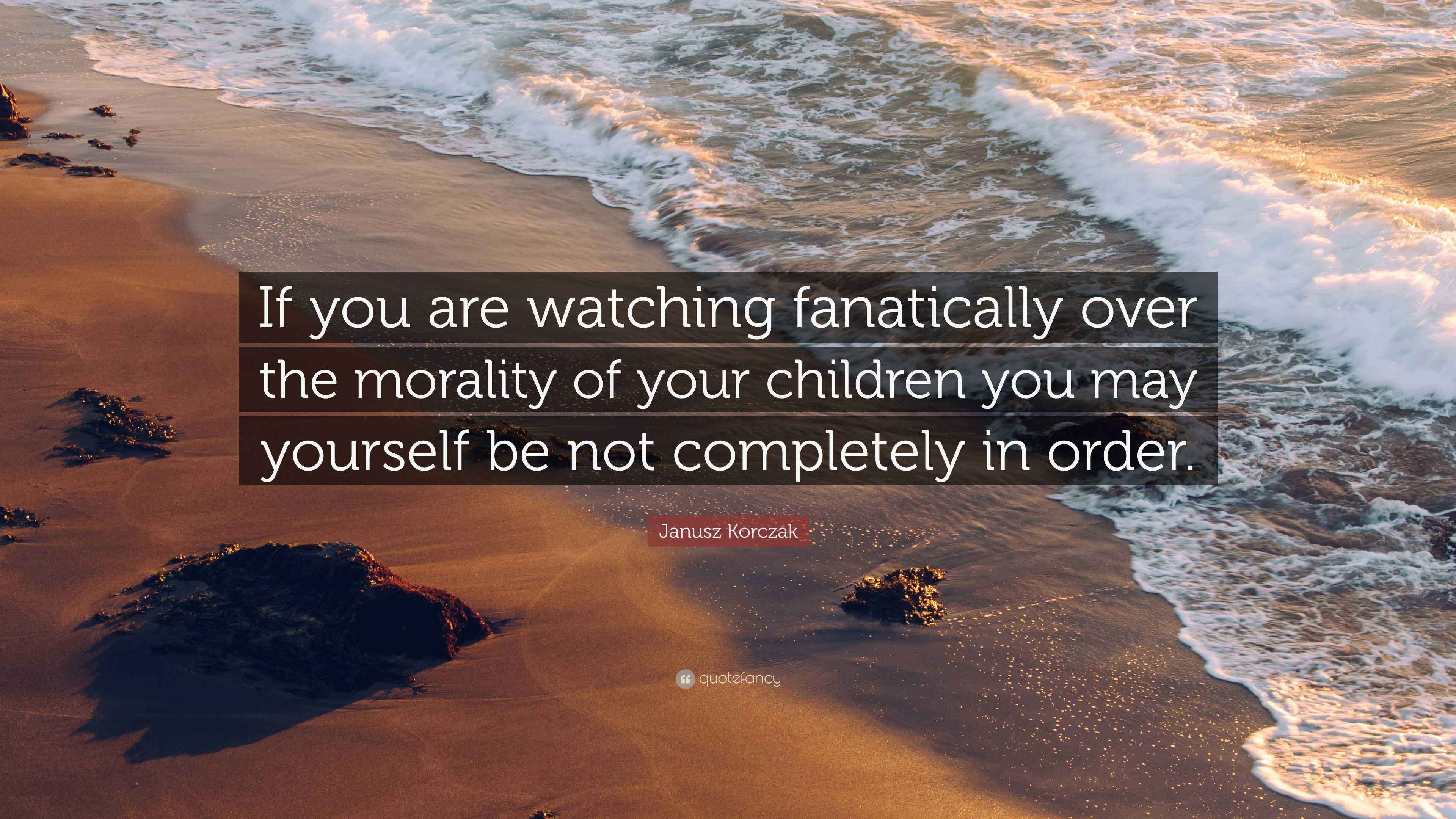 If you are watching fanatically over the morality of your children you may yourself be not completely in order.

Janusz Korczak

quotefancy